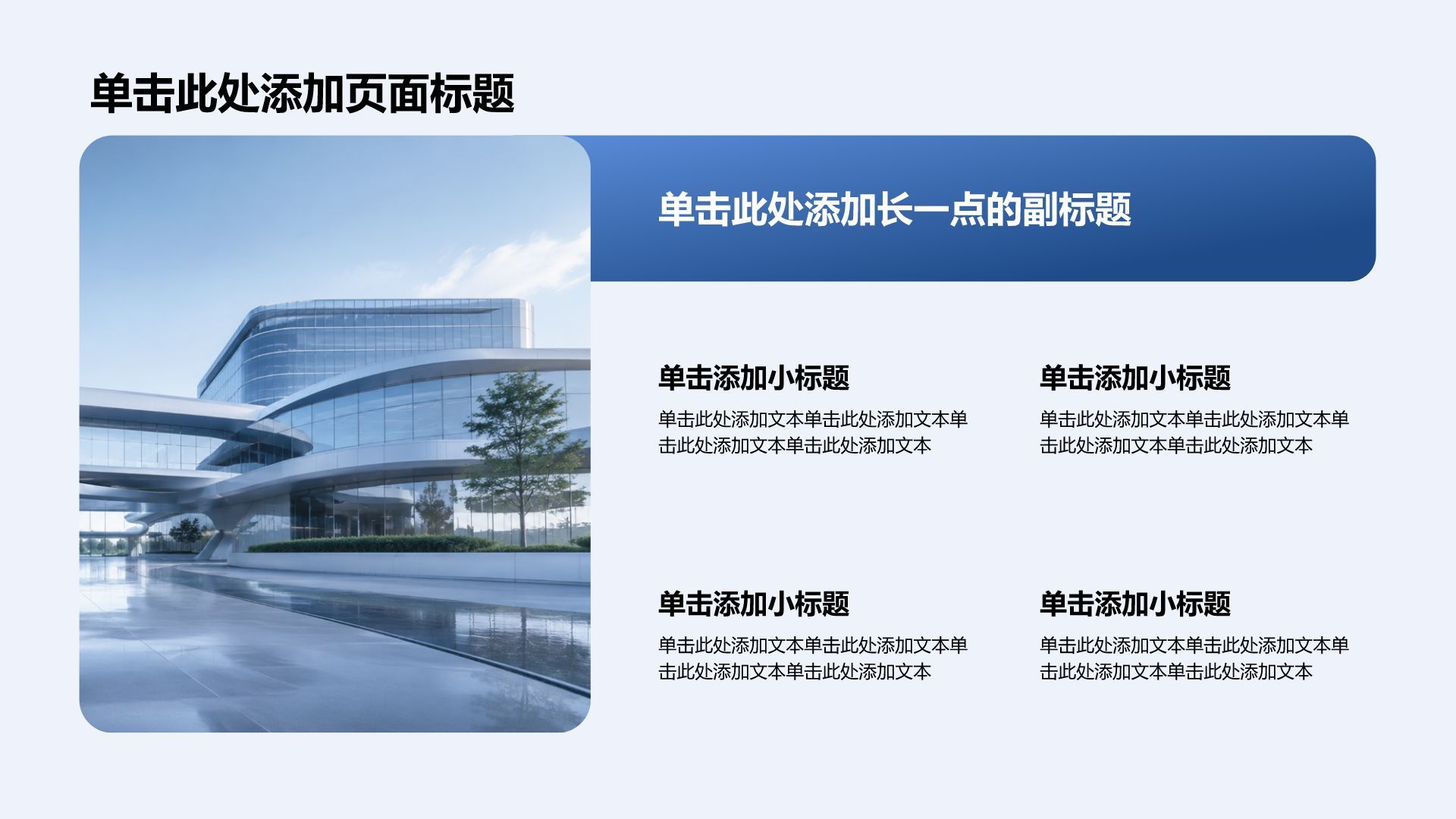 单击此处添加页面标题

单击此处添加长一点的副标题

单击添加小标题

单击此处添加文本单击此处添加文本单击此处添加文本单击此处添加文本

单击添加小标题

单击此处添加文本单击此处添加文本单击此处添加文本单击此处添加文本

单击添加小标题

单击此处添加文本单击此处添加文本单击此处添加文本单击此处添加文本

单击添加小标题

单击此处添加文本单击此处添加文本单击此处添加文本单击此处添加文本